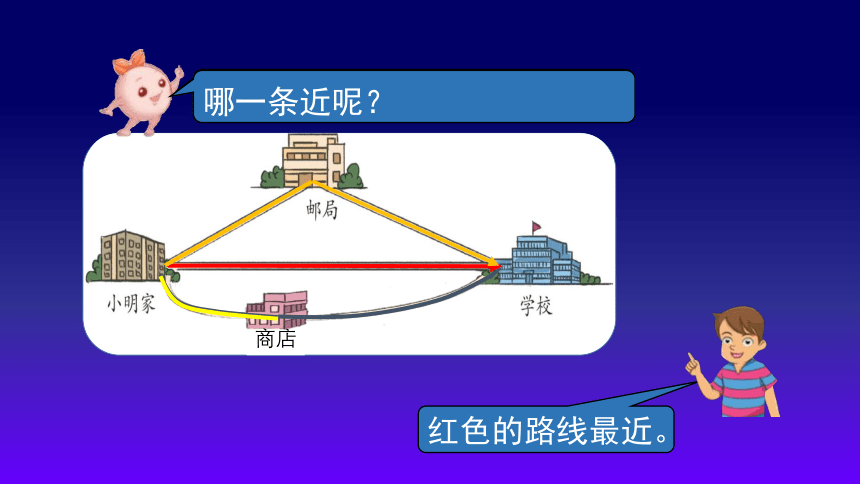 哪一条近呢？

邮局

小明家

学校

商店

红色的路线最近。